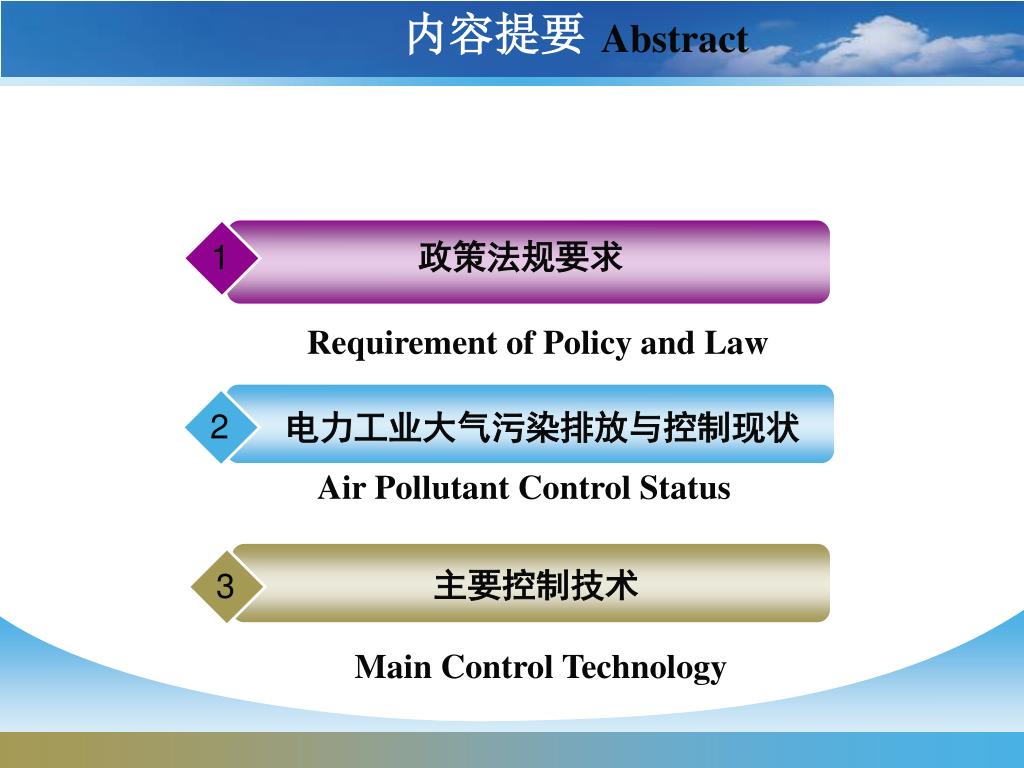 内容提要 Abstract

1
政策法规要求

Requirement of Policy and Law

2
电力工业大气污染排放与控制现状

Air Pollutant Control Status

3
主要控制技术

Main Control Technology